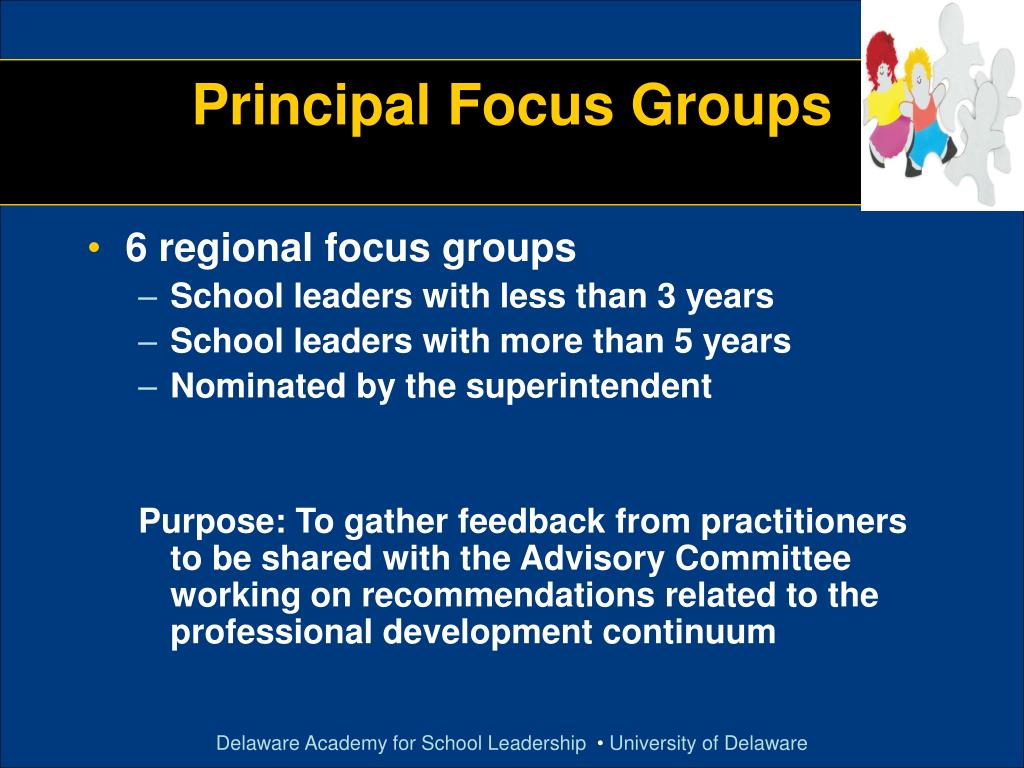 Principal Focus Groups

• 6 regional focus groups
– School leaders with less than 3 years
– School leaders with more than 5 years
– Nominated by the superintendent

Purpose: To gather feedback from practitioners to be shared with the Advisory Committee working on recommendations related to the professional development continuum

Delaware Academy for School Leadership • University of Delaware